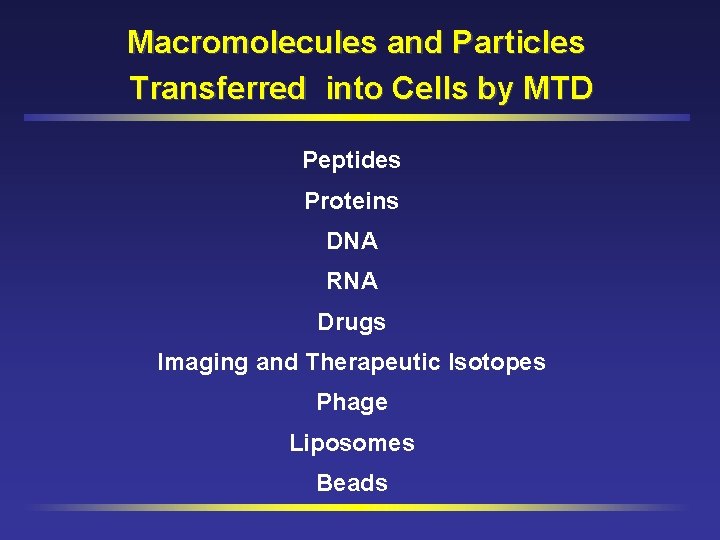 Macromolecules and Particles
Transferred into Cells by MTD

Peptides

Proteins

DNA

RNA

Drugs

Imaging and Therapeutic Isotopes

Phage

Liposomes

Beads